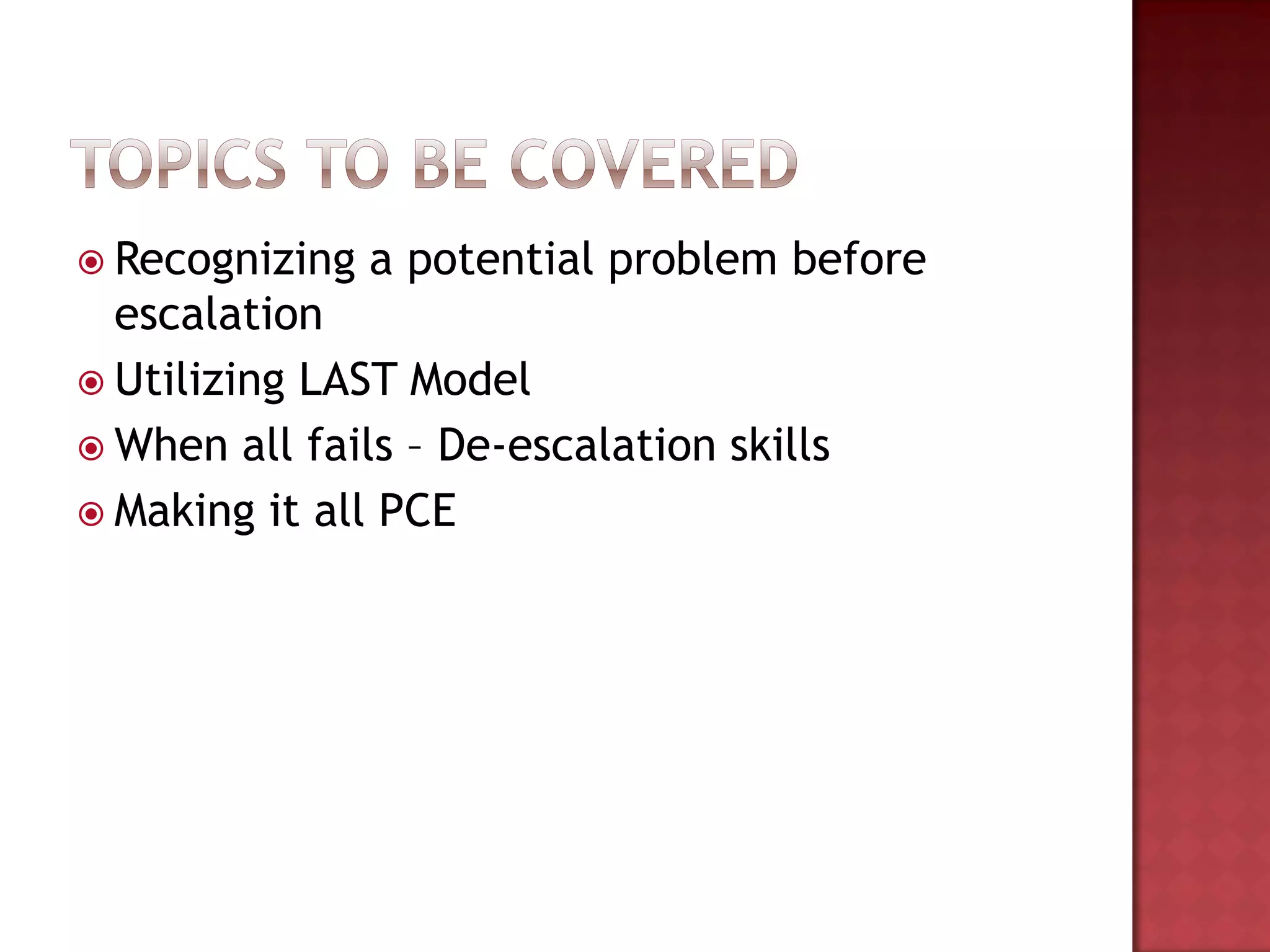 TOPICS TO BE COVERED

Recognizing a potential problem before escalation

Utilizing LAST Model

When all fails – De-escalation skills

Making it all PCE